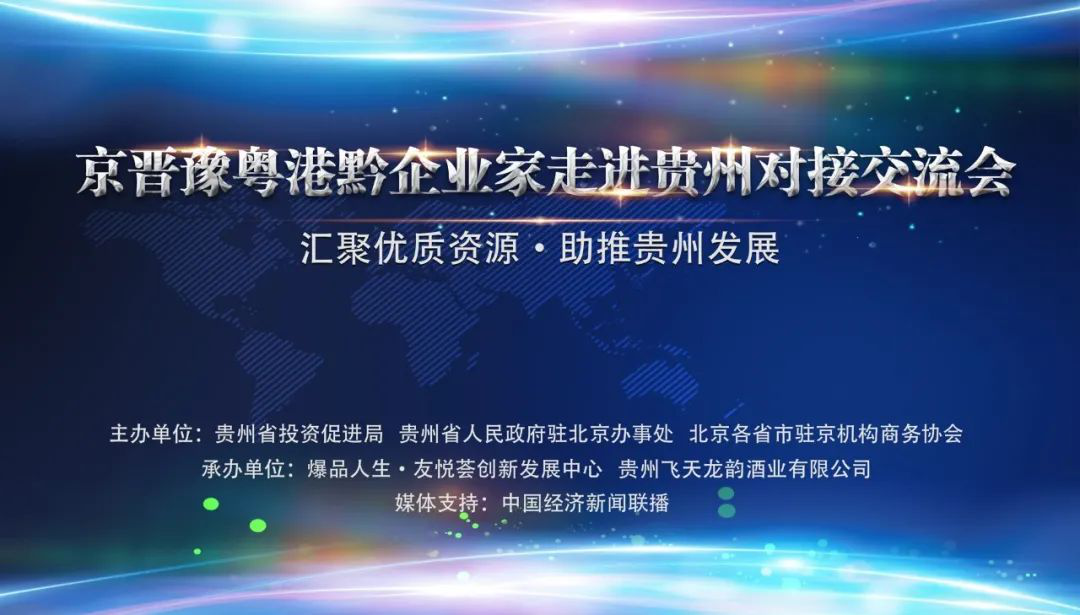 京晋豫粤港黔企业家走进贵州对接交流会

汇聚优质资源·助推贵州发展

主办单位：贵州省投资促进局 贵州省人民政府驻北京办事处 北京各省市驻京机构商务协会
承办单位：爆品人生·友悦荟创新发展中心 贵州飞天龙韵酒业有限公司
媒体支持：中国经济新闻联播